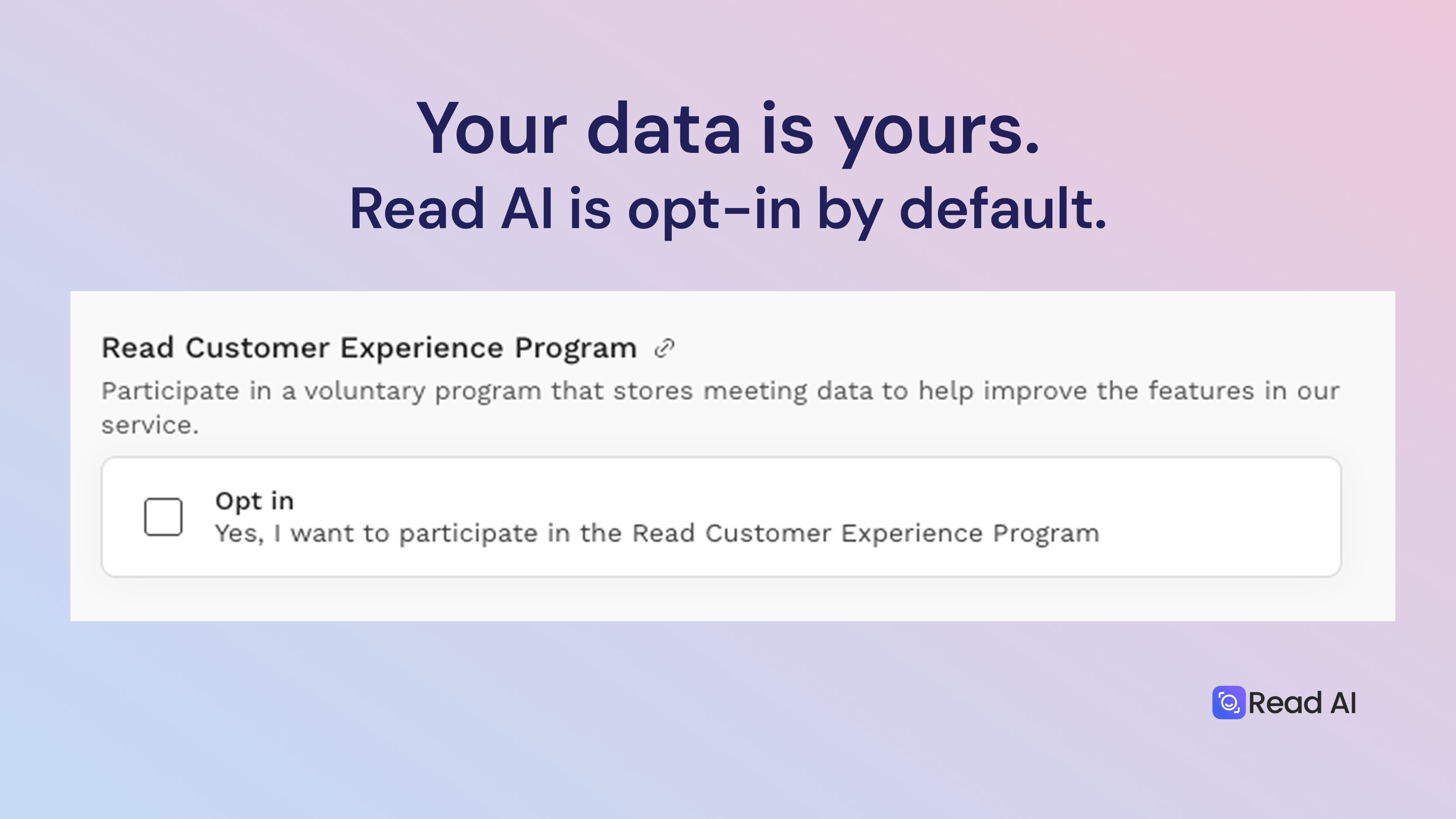 Your data is yours.
Read AI is opt-in by default.

Read Customer Experience Program

Participate in a voluntary program that stores meeting data to help improve the features in our service.

Opt in
Yes, I want to participate in the Read Customer Experience Program

Read AI